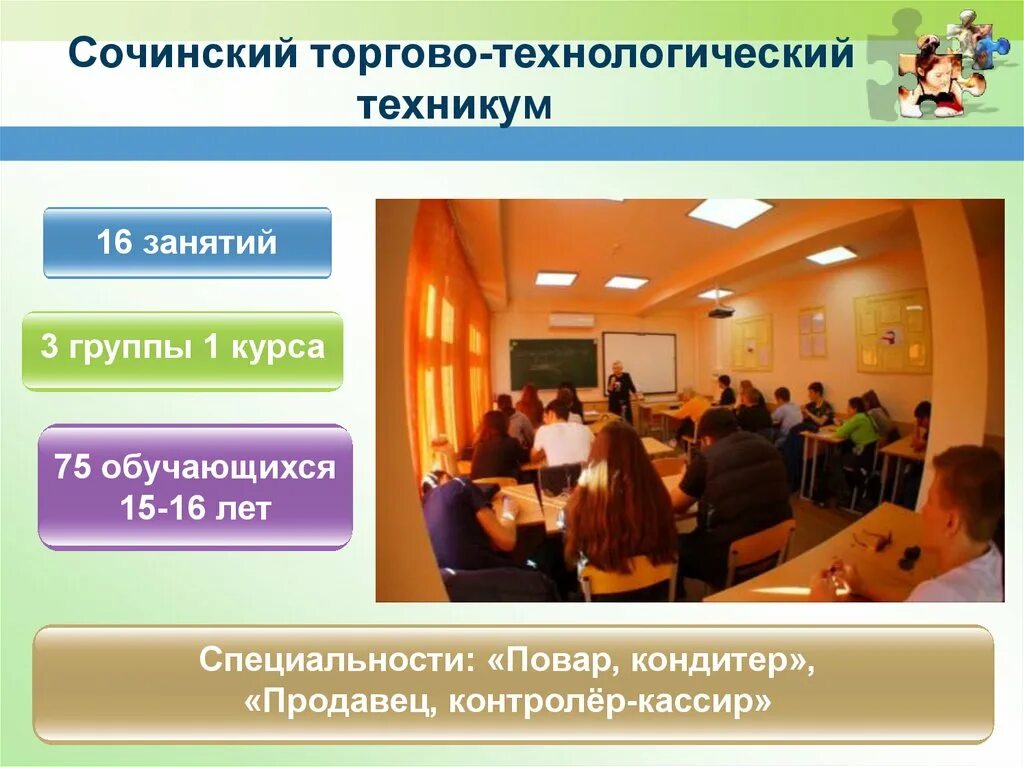 Сочинский торгово-технологический техникум

16 занятий

3 группы 1 курса

75 обучающихся 15-16 лет

Специальности: «Повар, кондитер», «Продавец, контролёр-кассир»